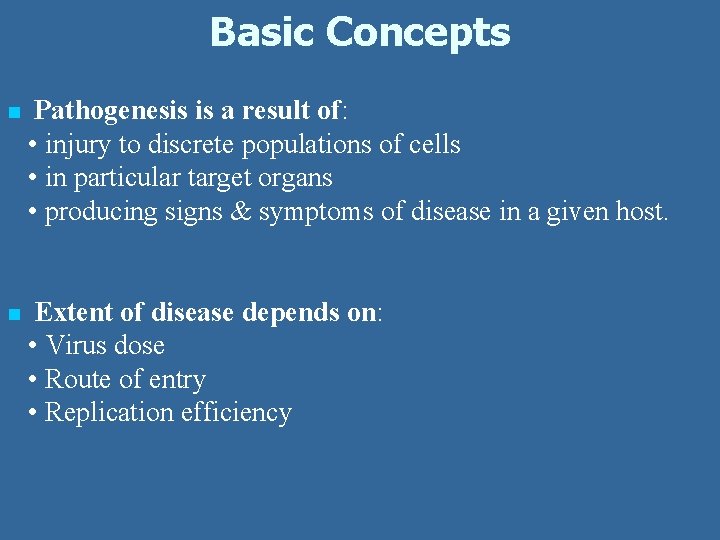 Basic Concepts

Pathogenesis is a result of:
• injury to discrete populations of cells
• in particular target organs
• producing signs & symptoms of disease in a given host.

Extent of disease depends on:
• Virus dose
• Route of entry
• Replication efficiency